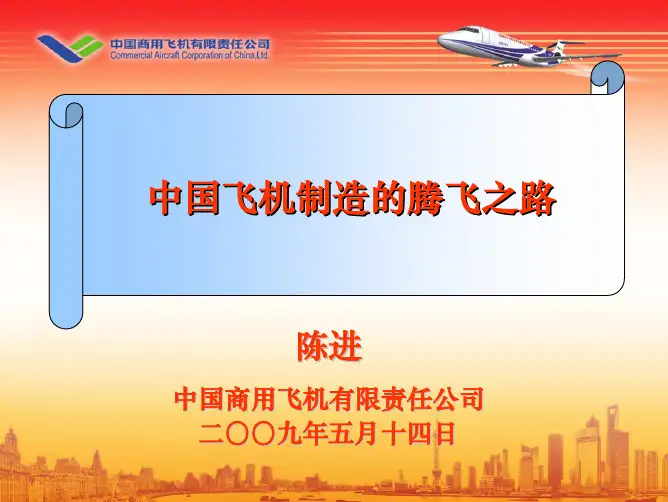 中国商用飞机有限责任公司
Commercial Aircraft Corporation of China,Ltd.

中国飞机制造的腾飞之路

陈进

中国商用飞机有限责任公司
二〇〇九年五月十四日